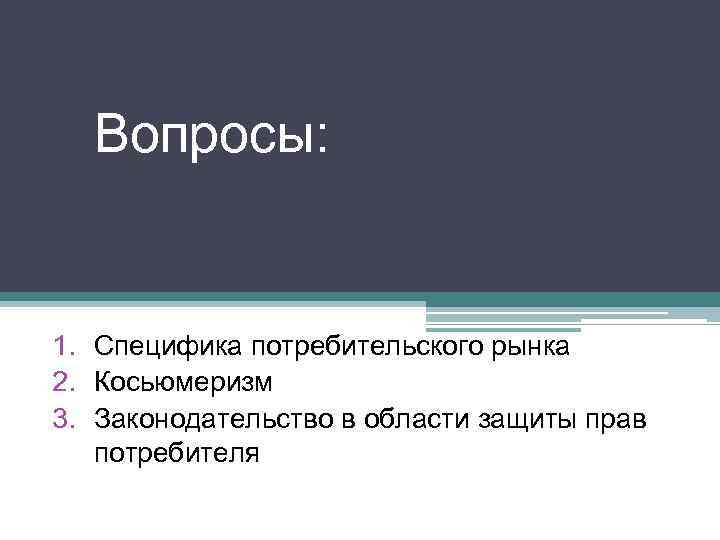 Вопросы:

1. Специфика потребительского рынка
2. Косьюмеризм
3. Законодательство в области защиты прав потребителя